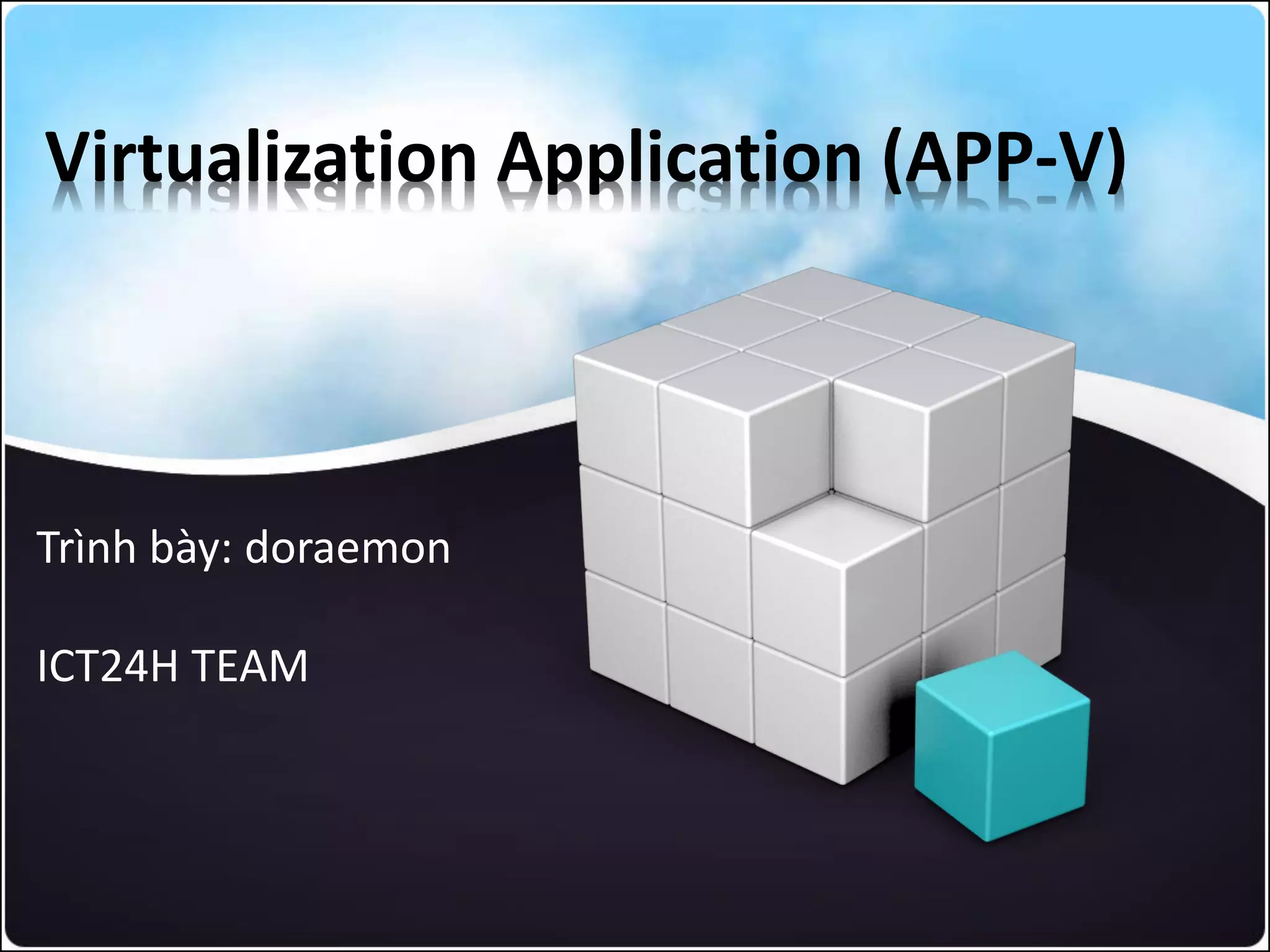 Virtualization Application (APP-V)

Trình bày: doraemon

ICT24H TEAM